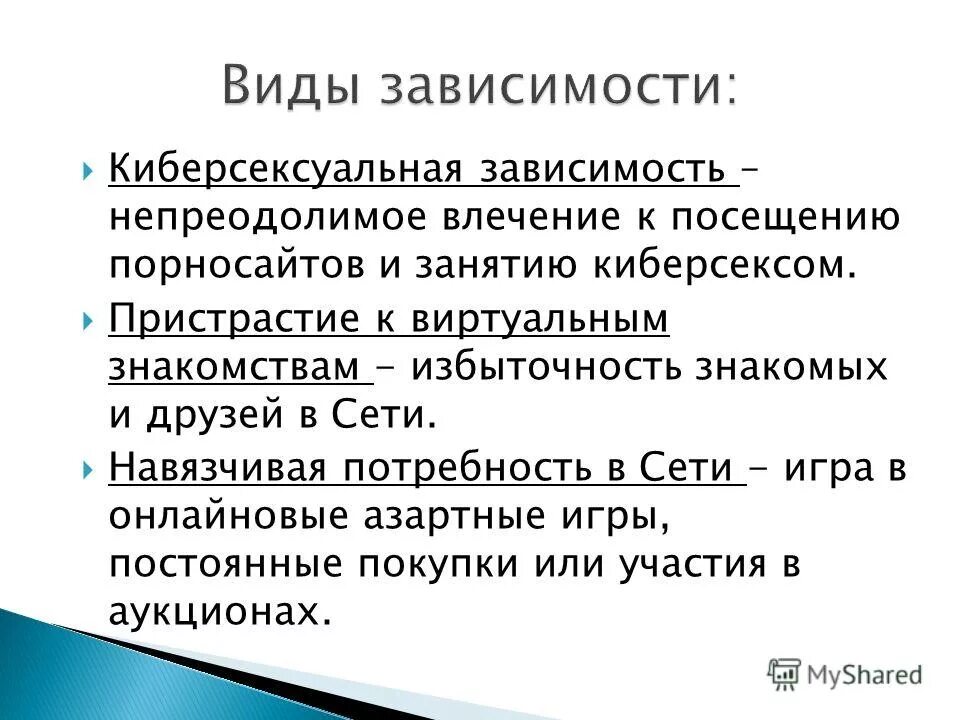 Виды зависимости:

Киберсексуальная зависимость – непреодолимое влечение к посещению порносайтов и занятию киберсексом.

Пристрастие к виртуальным знакомствам – избыточность знакомых и друзей в Сети.

Навязчивая потребность в Сети – игра в онлайновые азартные игры, постоянные покупки или участия в аукционах.

MyShared